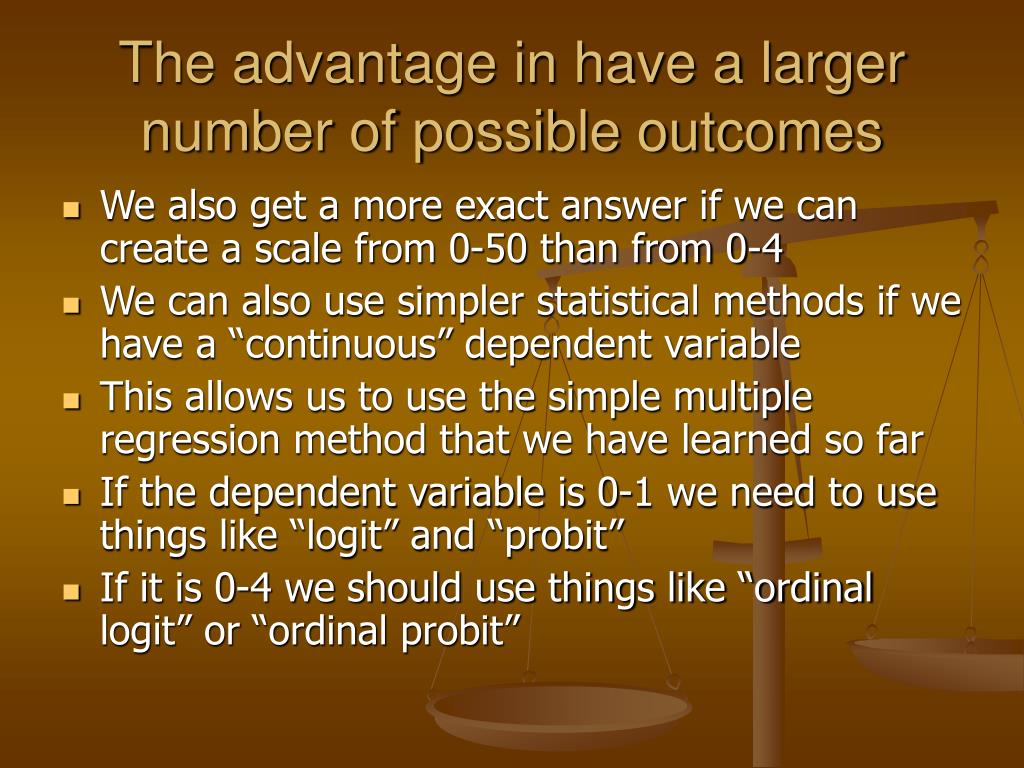 The advantage in have a larger number of possible outcomes

- We also get a more exact answer if we can create a scale from 0-50 than from 0-4
- We can also use simpler statistical methods if we have a “continuous” dependent variable
- This allows us to use the simple multiple regression method that we have learned so far
- If the dependent variable is 0-1 we need to use things like “logit” and “probit”
- If it is 0-4 we should use things like “ordinal logit” or “ordinal probit”